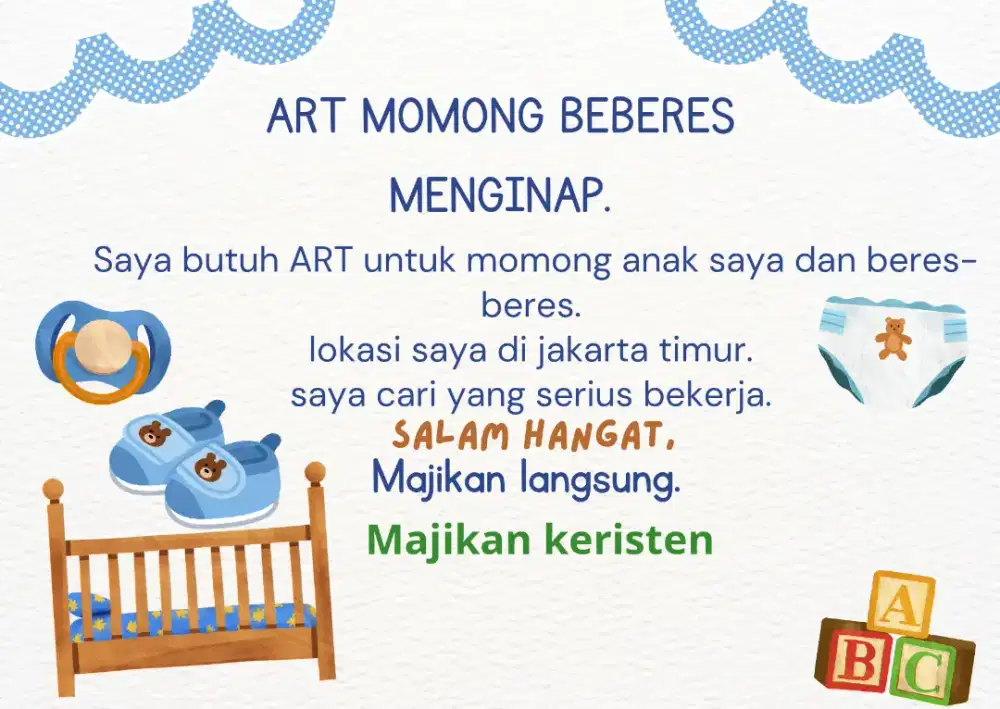 ART MOMONG BEBERES

MENGINAP.

Saya butuh ART untuk momong anak saya dan beres-beres.
lokasi saya di jakarta timur.
saya cari yang serius bekerja.

SALAM HANGAT,
Majikan langsung.

Majikan keristen

A
B C